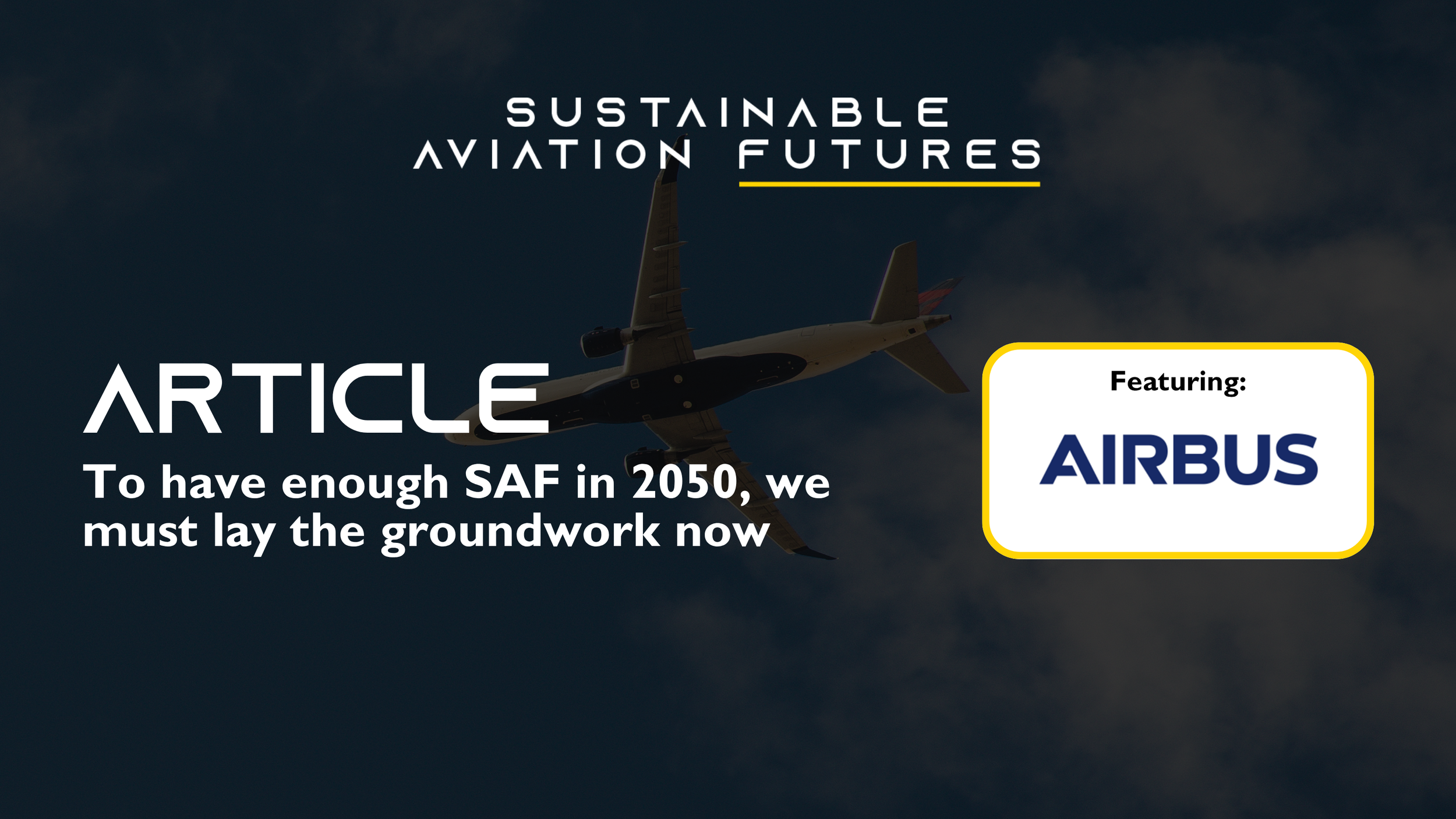 SUSTAINABLE
AVIATION FUTURES

ARTICLE

To have enough SAF in 2050, we must lay the groundwork now

Featuring:

AIRBUS